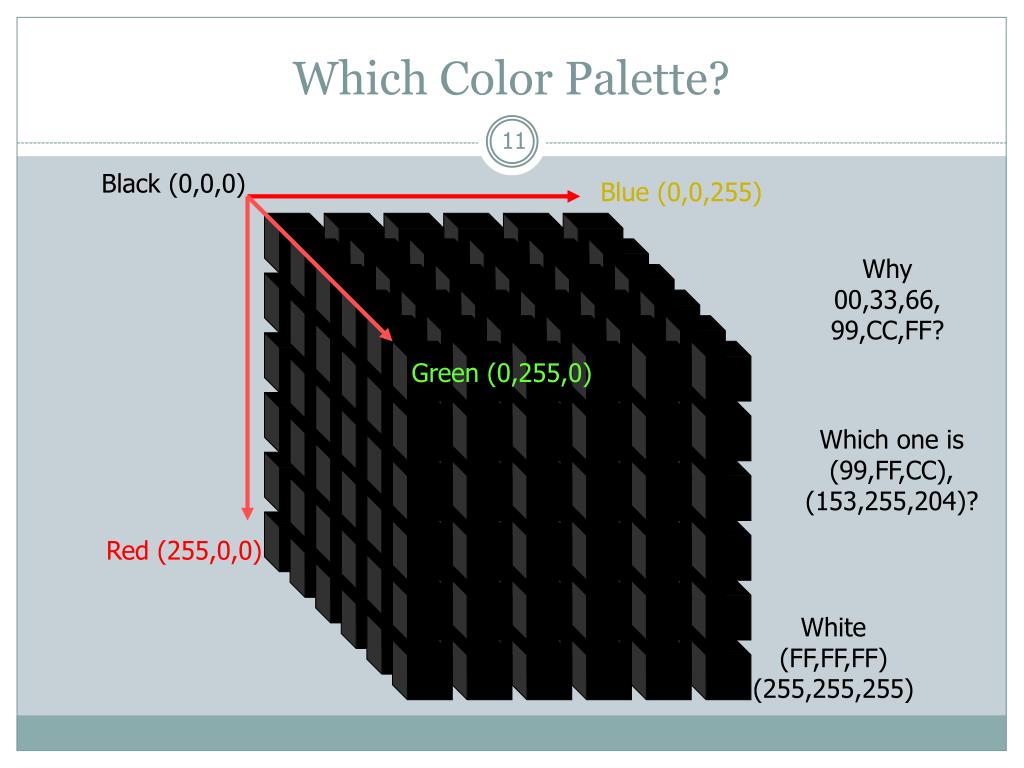 Which Color Palette?

11

Black (0,0,0)

Blue (0,0,255)

Green (0,255,0)

Red (255,0,0)

Why
00,33,66,
99,CC,FF?

Which one is
(99,FF,CC),
(153,255,204)?

White
(FF,FF,FF)
(255,255,255)